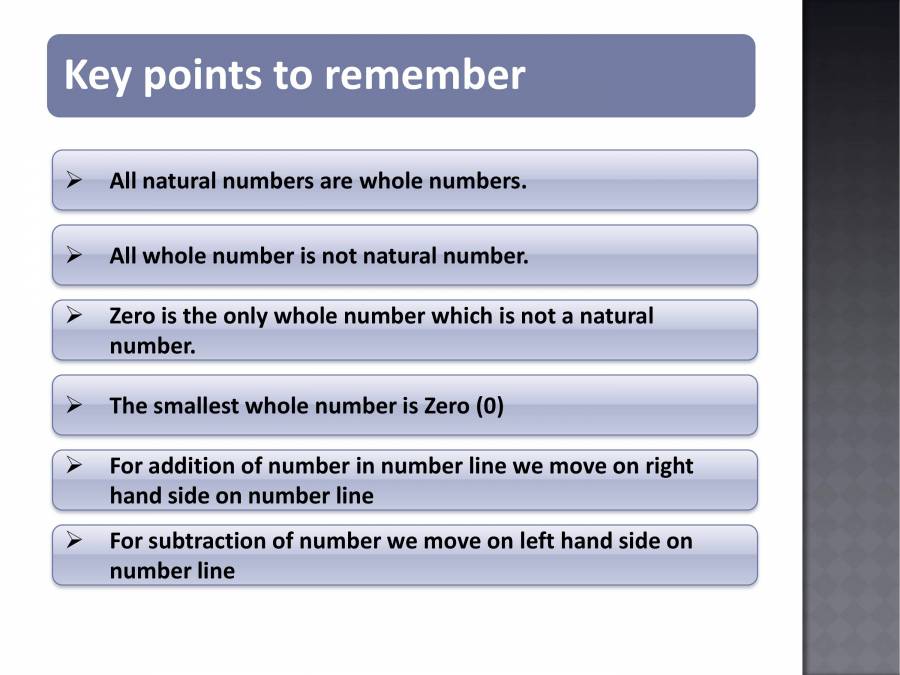 Key points to remember

➢ All natural numbers are whole numbers.

➢ All whole number is not natural number.

➢ Zero is the only whole number which is not a natural number.

➢ The smallest whole number is Zero (0)

➢ For addition of number in number line we move on right hand side on number line

➢ For subtraction of number we move on left hand side on number line